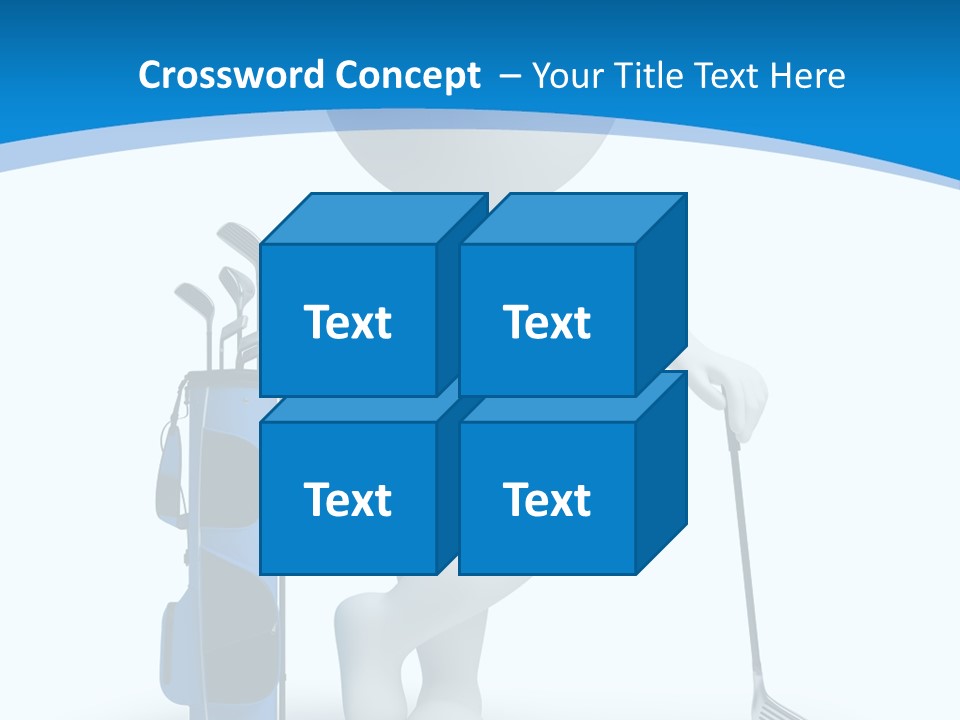 Crossword Concept – Your Title Text Here

Text

Text

Text

Text